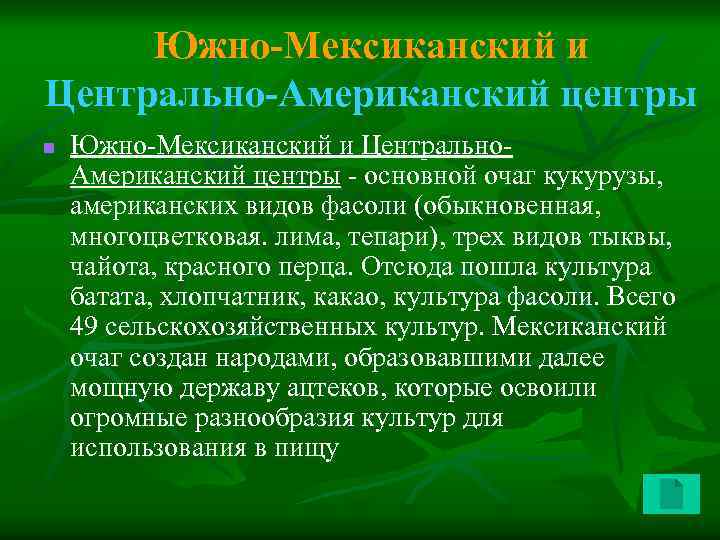 Южно-Мексиканский и Центрально-Американский центры

Южно-Мексиканский и Центрально-Американский центры - основной очаг кукурузы, американских видов фасоли (обыкновенная, многоцветковая. лима, тепари), трех видов тыквы, чайота, красного перца. Отсюда пошла культура батата, хлопчатник, какао, культура фасоли. Всего 49 сельскохозяйственных культур. Мексиканский очаг создан народами, образовавшими далее мощную державу ацтеков, которые освоили огромные разнообразия культур для использования в пищу